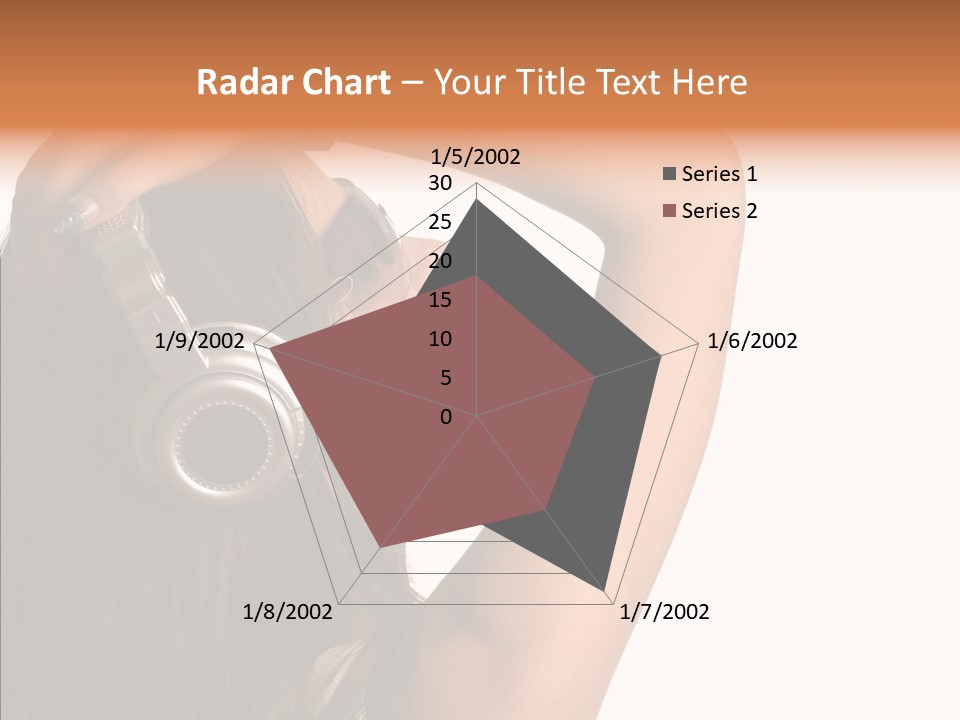 Radar Chart – Your Title Text Here

1/5/2002
30
25
20
15
10
5
0
1/6/2002
1/7/2002
1/8/2002
1/9/2002

Series 1
Series 2